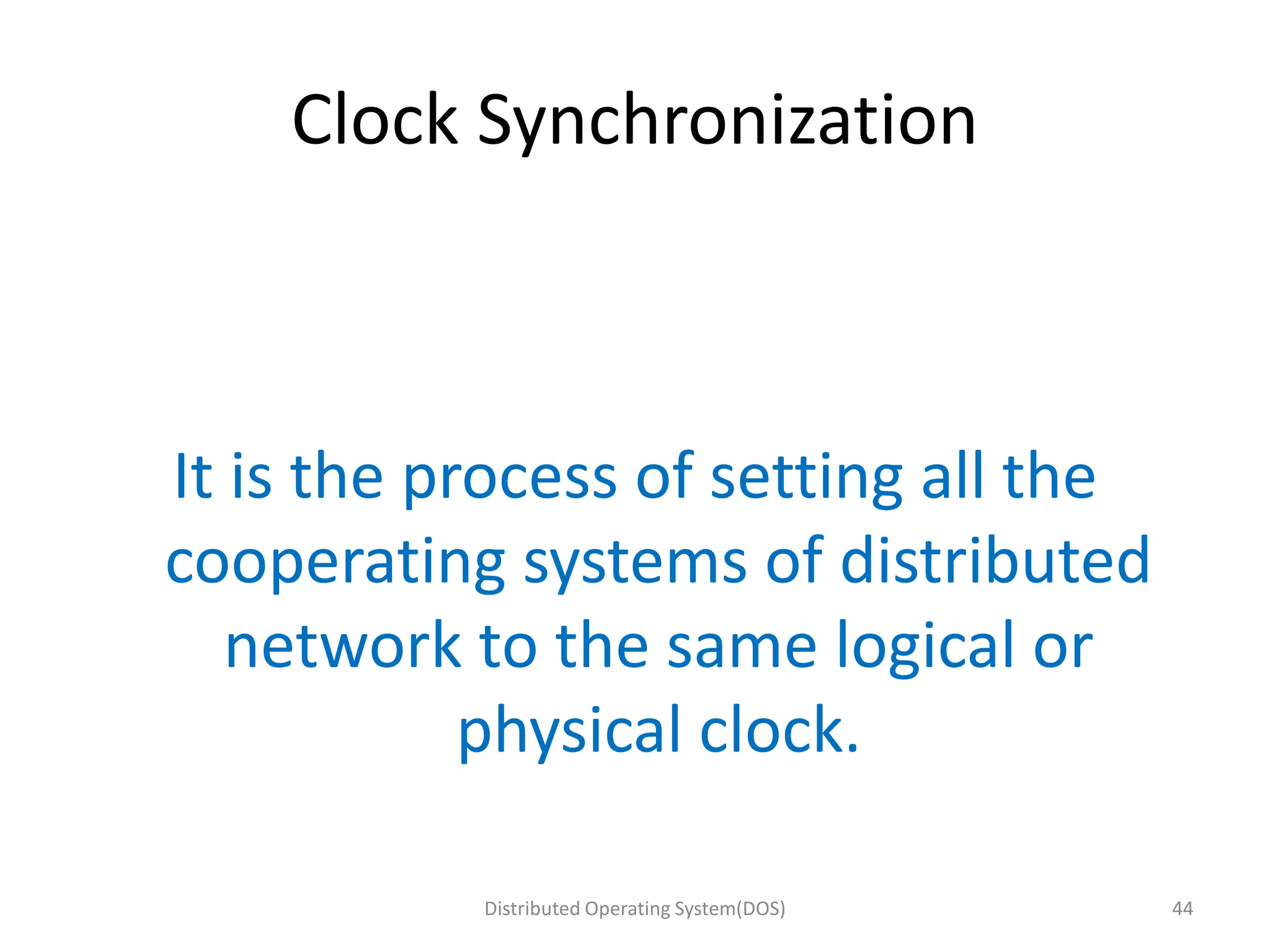 Clock Synchronization

It is the process of setting all the cooperating systems of distributed network to the same logical or physical clock.

Distributed Operating System(DOS)

44